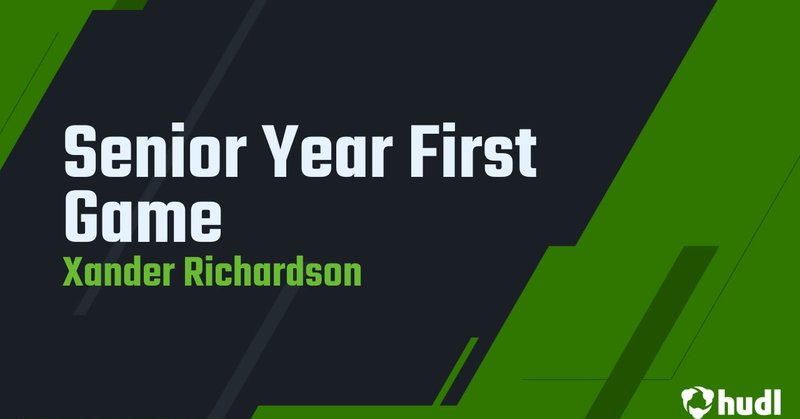 Senior Year First Game

Xander Richardson

hudl